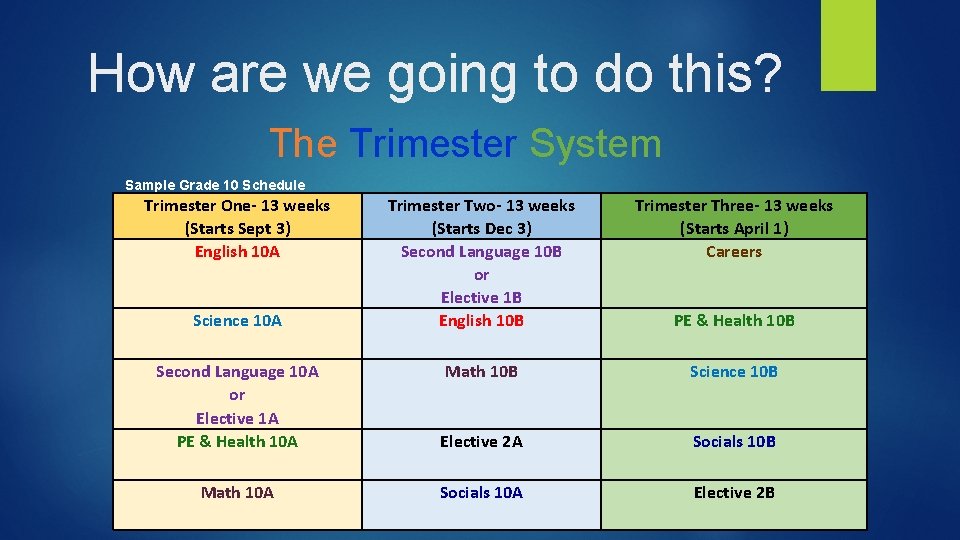 How are we going to do this?

The Trimester System

Sample Grade 10 Schedule

| Trimester One- 13 weeks (Starts Sept 3) | Trimester Two- 13 weeks (Starts Dec 3) | Trimester Three- 13 weeks (Starts April 1) |
|---|---|---|
| English 10A | Second Language 10B or Elective 1B | Careers |
| Science 10A | English 10B | PE & Health 10B |
| Second Language 10A or Elective 1A | Math 10B | Science 10B |
| PE & Health 10A | Elective 2A | Socials 10B |
| Math 10A | Socials 10A | Elective 2B |